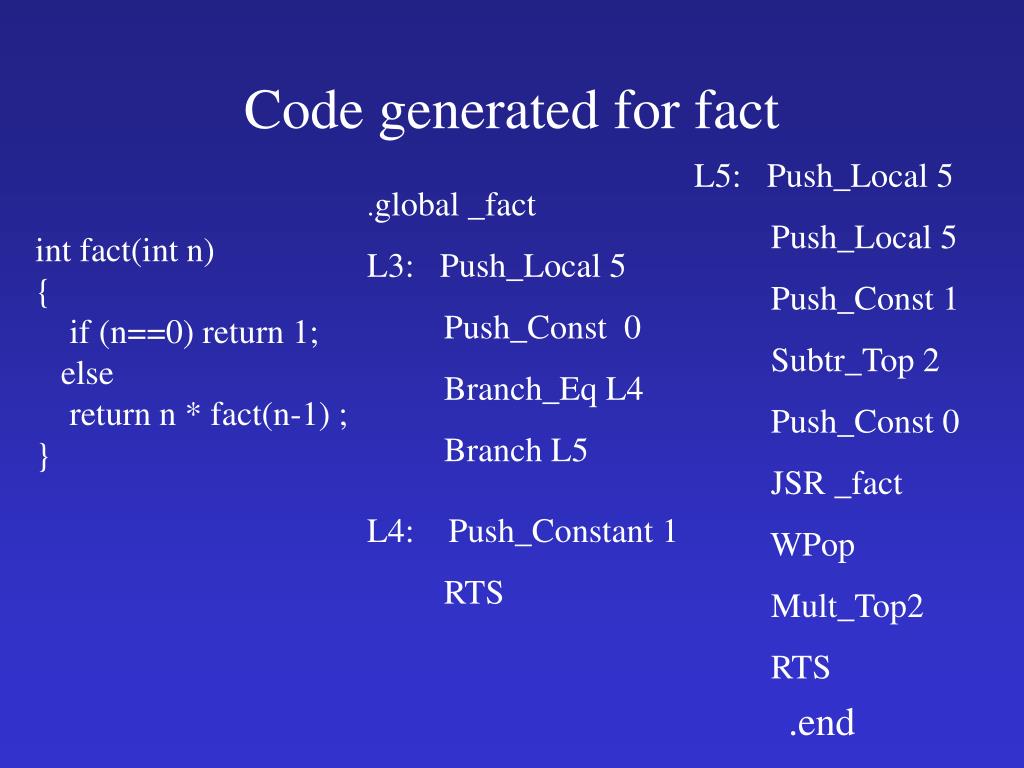 Code generated for fact

int fact(int n)
{
if (n==0) return 1;
else
return n * fact(n-1) ;
}

.global _fact
L3: Push_Local 5
Push_Const 0
Branch_Eq L4
Branch L5

L4: Push_Constant 1
RTS

L5: Push_Local 5
Push_Local 5
Push_Const 1
Subtr_Top 2
Push_Const 0
JSR _fact
WPop
Mult_Top2
RTS
.end